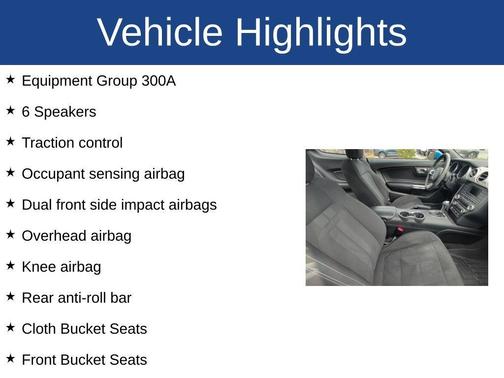 Vehicle Highlights

★ Equipment Group 300A

★ 6 Speakers

★ Traction control

★ Occupant sensing airbag

★ Dual front side impact airbags

★ Overhead airbag

★ Knee airbag

★ Rear anti-roll bar

★ Cloth Bucket Seats

★ Front Bucket Seats